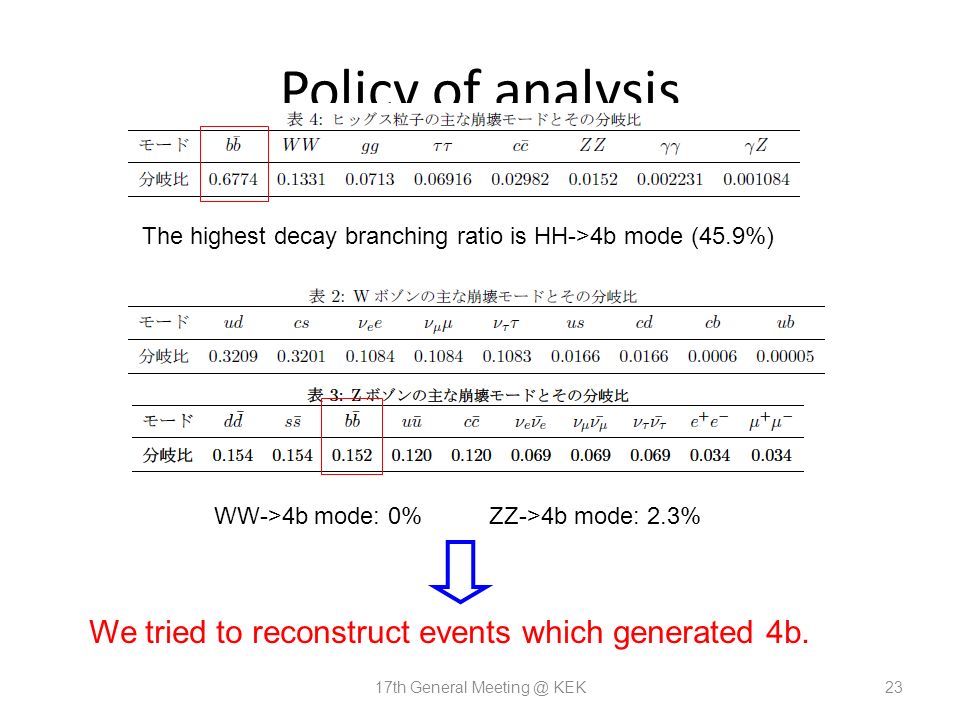 Policy of analysis

表 4: ヒッグス粒子の主な崩壊モードとその分岐比

| モード | $b\bar{b}$ | $WW$ | $gg$ | $\tau\tau$ | $c\bar{c}$ | $ZZ$ | $\gamma\gamma$ | $\gamma Z$ |
|---|---|---|---|---|---|---|---|---|
| 分岐比 | 0.6774 | 0.1331 | 0.0713 | 0.06916 | 0.02982 | 0.0152 | 0.002231 | 0.001084 |

The highest decay branching ratio is HH->4b mode (45.9%)

表 2: W ボゾンの主な崩壊モードとその分岐比

| モード | $ud$ | $cs$ | $\nu_e e$ | $\nu_\mu \mu$ | $\nu_\tau \tau$ | $us$ | $cd$ | $cb$ | $ub$ |
|---|---|---|---|---|---|---|---|---|---|
| 分岐比 | 0.3209 | 0.3201 | 0.1084 | 0.1084 | 0.1083 | 0.0166 | 0.0166 | 0.0006 | 0.00005 |

表 3: Z ボゾンの主な崩壊モードとその分岐比

| モード | $d\bar{d}$ | $s\bar{s}$ | $b\bar{b}$ | $u\bar{u}$ | $c\bar{c}$ | $\nu_e\bar{\nu}_e$ | $\nu_\mu\bar{\nu}_\mu$ | $\nu_\tau\bar{\nu}_\tau$ | $e^+e^-$ | $\mu^+\mu^-$ |
|---|---|---|---|---|---|---|---|---|---|---|
| 分岐比 | 0.154 | 0.154 | 0.152 | 0.120 | 0.120 | 0.069 | 0.069 | 0.069 | 0.034 | 0.034 |

WW->4b mode: 0% ZZ->4b mode: 2.3%

We tried to reconstruct events which generated 4b.

17th General Meeting @ KEK

23